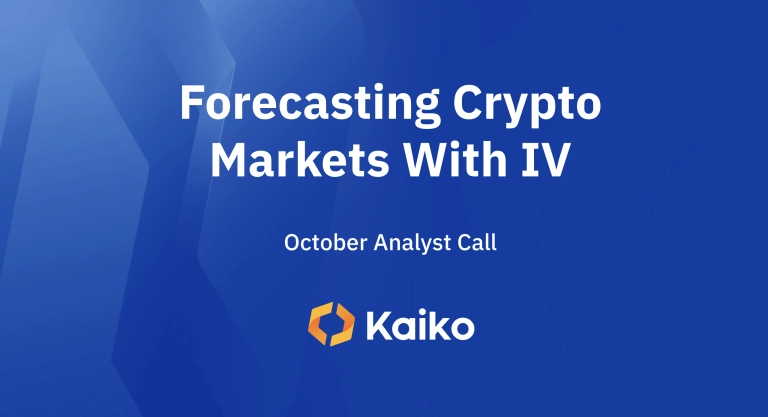 Forecasting Crypto Markets With IV

October Analyst Call

Kaiko